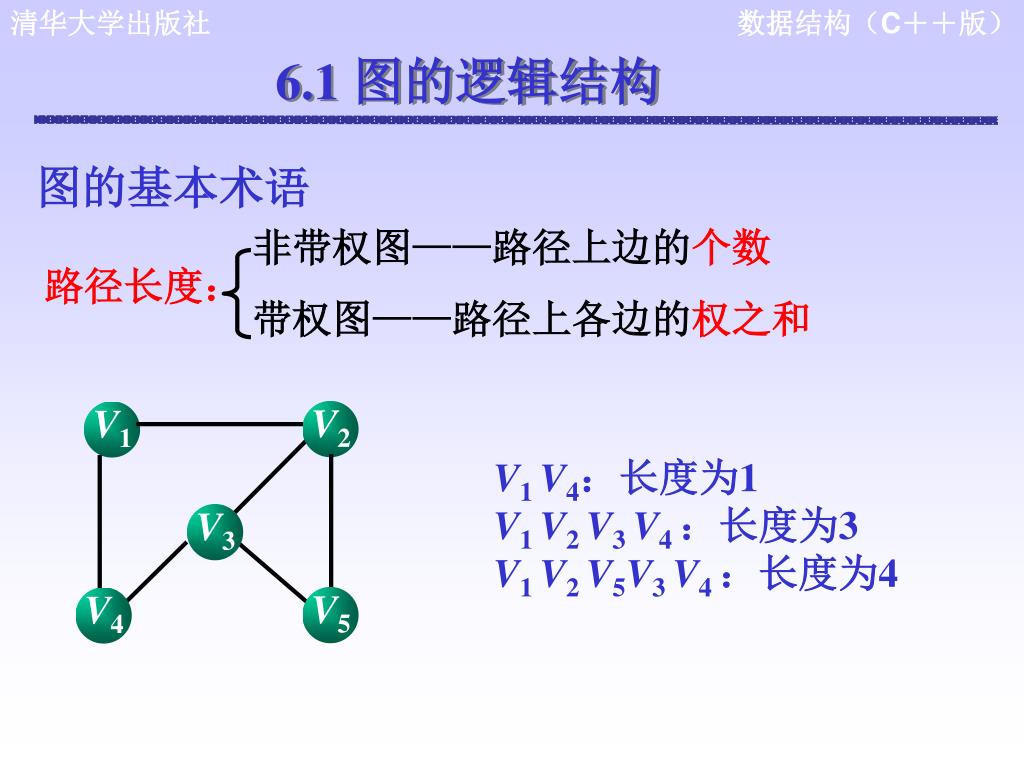 清华大学出版社

数据结构（C＋＋版）

6.1 图的逻辑结构

图的基本术语

路径长度：

非带权图——路径上边的个数

带权图——路径上各边的权之和

$V_1$

$V_2$

$V_3$

$V_4$

$V_5$

$V_1 V_4$：长度为1
$V_1 V_2 V_3 V_4$：长度为3
$V_1 V_2 V_5 V_3 V_4$：长度为4